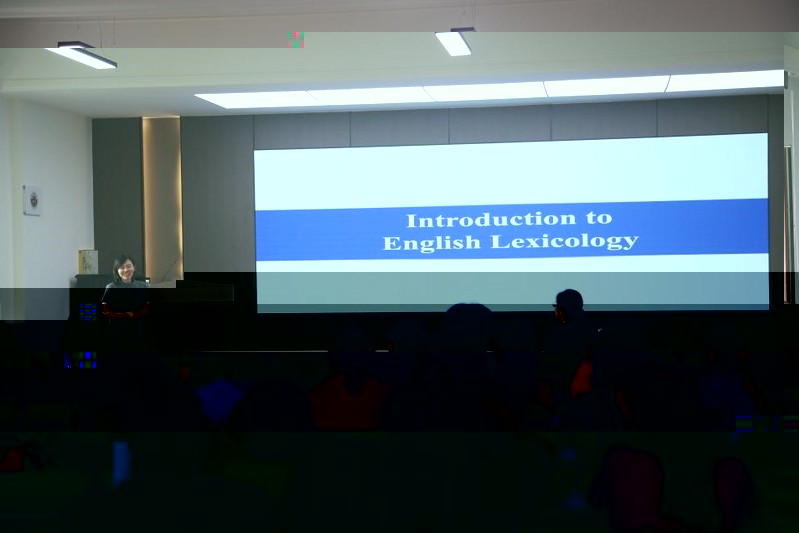 Introduction to English Lexicology